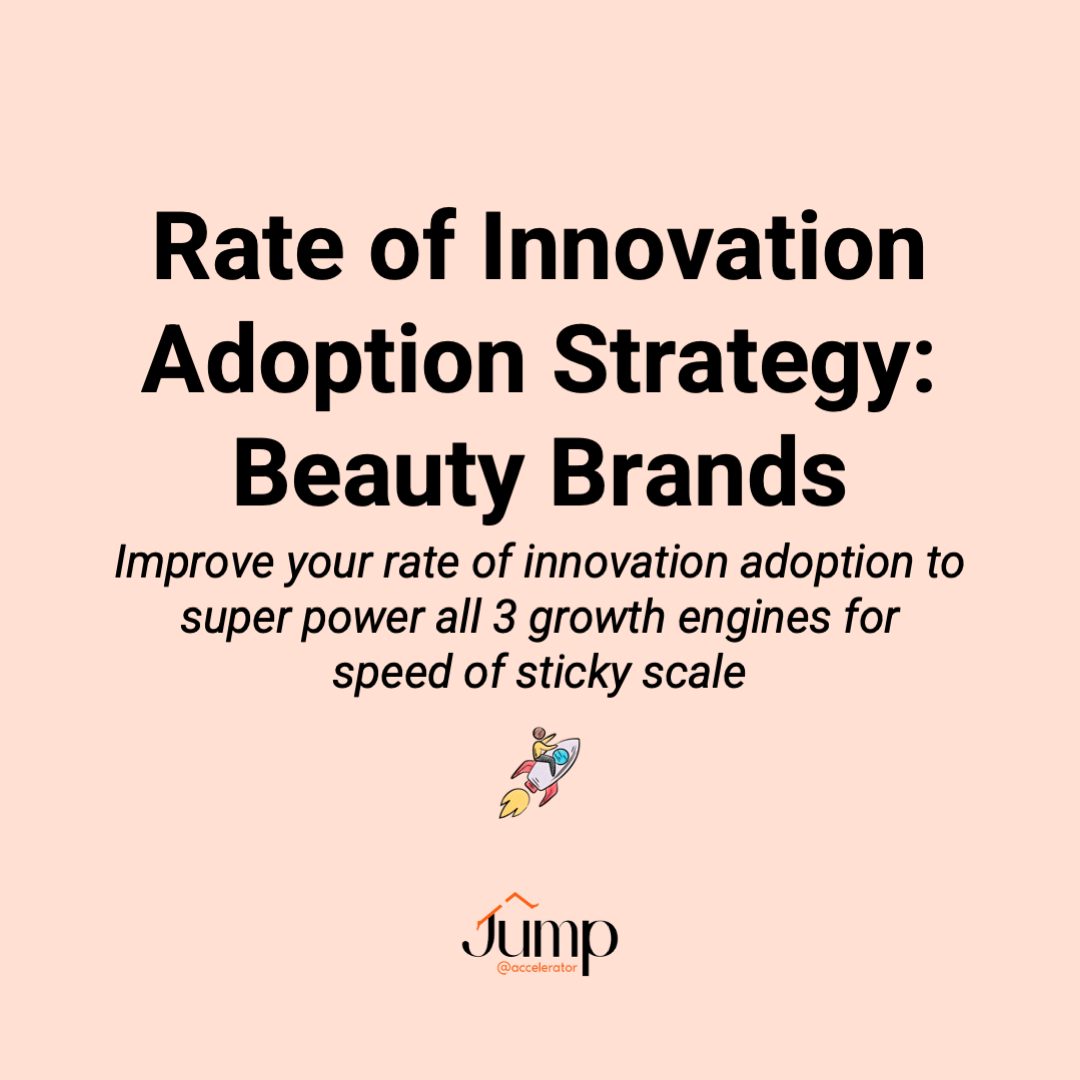 Rate of Innovation Adoption Strategy: Beauty Brands

Improve your rate of innovation adoption to super power all 3 growth engines for speed of sticky scale

Jump
@accelerator